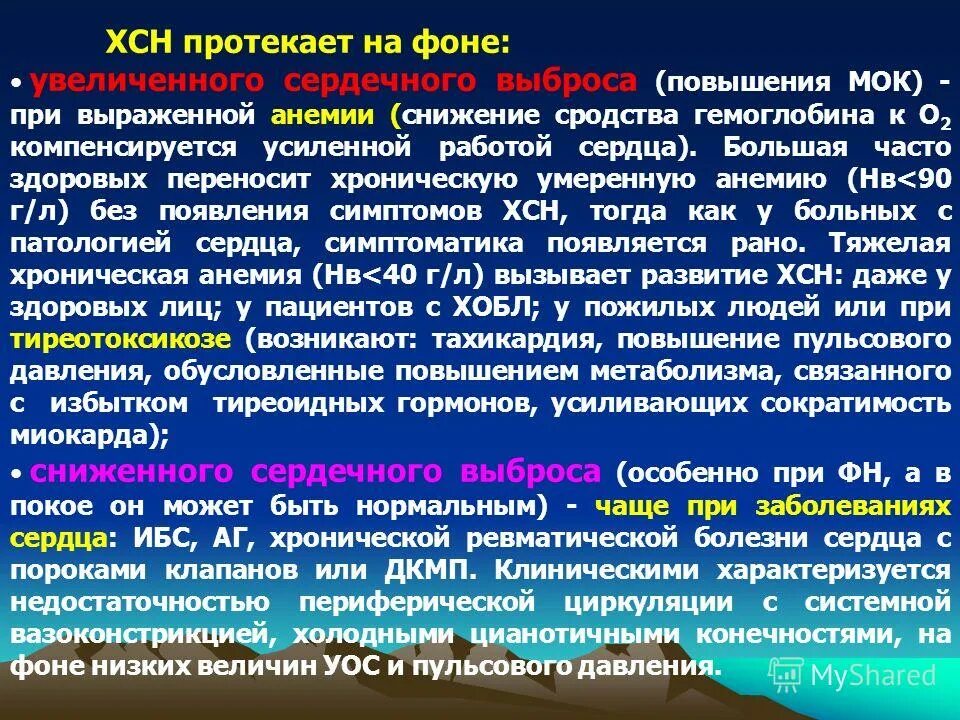 ХСН протекает на фоне:

• увеличенного сердечного выброса (повышения МОК) - при выраженной анемии (снижение сродства гемоглобина к $O_2$ компенсируется усиленной работой сердца). Большая часто здоровых переносит хроническую умеренную анемию (Нв<90 г/л) без появления симптомов ХСН, тогда как у больных с патологией сердца, симптоматика появляется рано. Тяжелая хроническая анемия (Нв<40 г/л) вызывает развитие ХСН: даже у здоровых лиц; у пациентов с ХОБЛ; у пожилых людей или при тиреотоксикозе (возникают: тахикардия, повышение пульсового давления, обусловленные повышением метаболизма, связанного с избытком тиреоидных гормонов, усиливающих сократимость миокарда);

• сниженного сердечного выброса (особенно при ФН, а в покое он может быть нормальным) - чаще при заболеваниях сердца: ИБС, АГ, хронической ревматической болезни сердца с пороками клапанов или ДКМП. Клиническими характеризуется недостаточностью периферической циркуляции с системной вазоконстрикцией, холодными цианотичными конечностями, на фоне низких величин УОС и пульсового давления.

MyShared